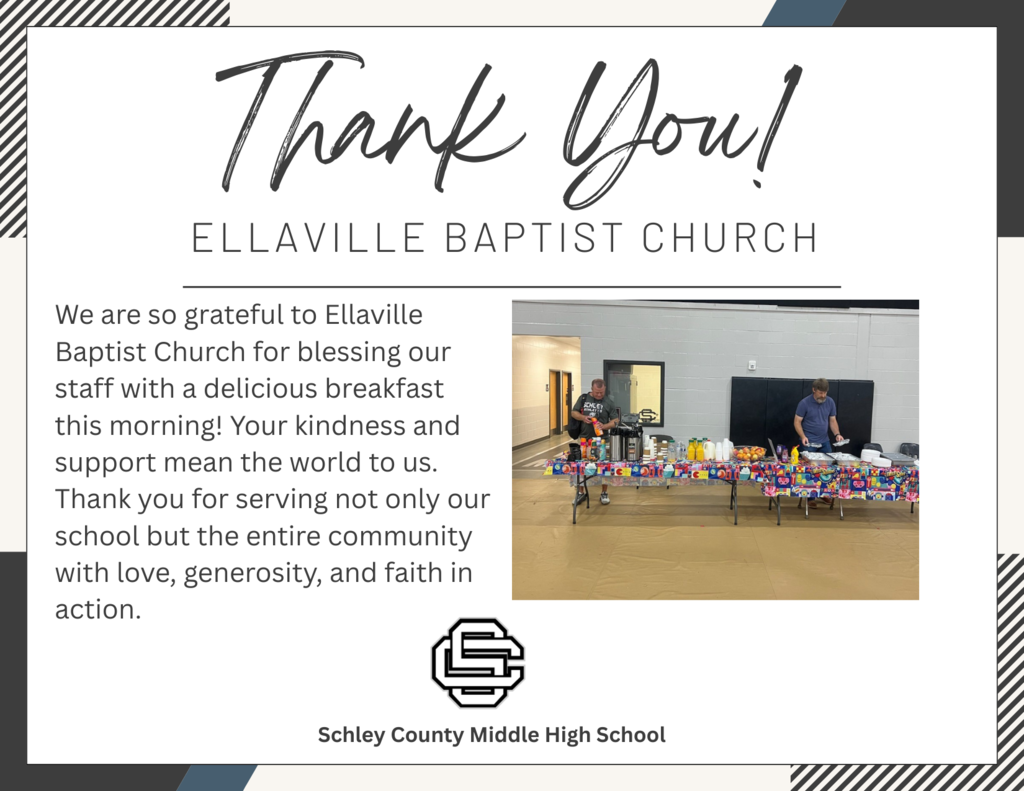 Thank You!

ELLAVILLE BAPTIST CHURCH

We are so grateful to Ellaville Baptist Church for blessing our staff with a delicious breakfast this morning! Your kindness and support mean the world to us. Thank you for serving not only our school but the entire community with love, generosity, and faith in action.

SC

Schley County Middle High School